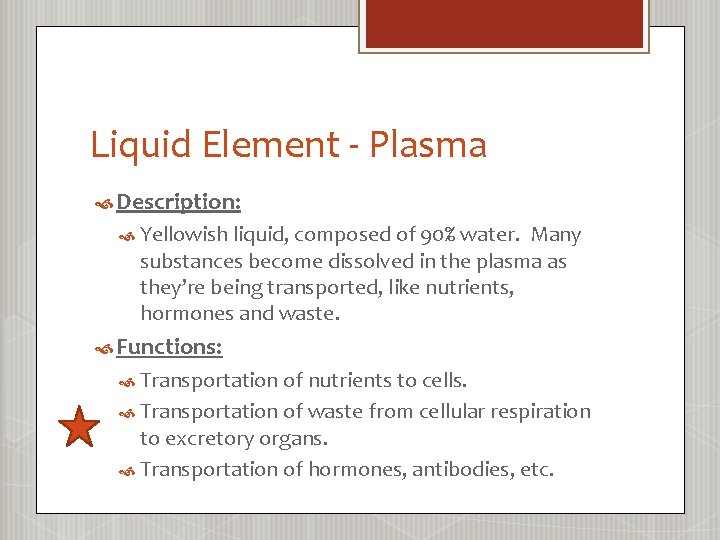 Liquid Element - Plasma

Description:

Yellowish liquid, composed of 90% water. Many substances become dissolved in the plasma as they're being transported, like nutrients, hormones and waste.

Functions:

Transportation of nutrients to cells.

Transportation of waste from cellular respiration to excretory organs.

Transportation of hormones, antibodies, etc.